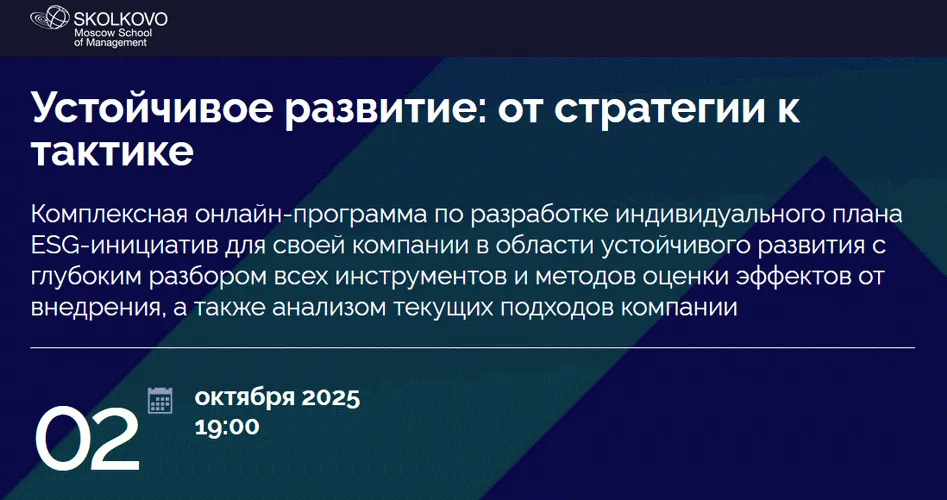 SKOLKOVO
Moscow School
of Management

Устойчивое развитие: от стратегии к тактике

Комплексная онлайн-программа по разработке индивидуального плана ESG-инициатив для своей компании в области устойчивого развития с глубоким разбором всех инструментов и методов оценки эффектов от внедрения, а также анализом текущих подходов компании

02

октября 2025
19:00